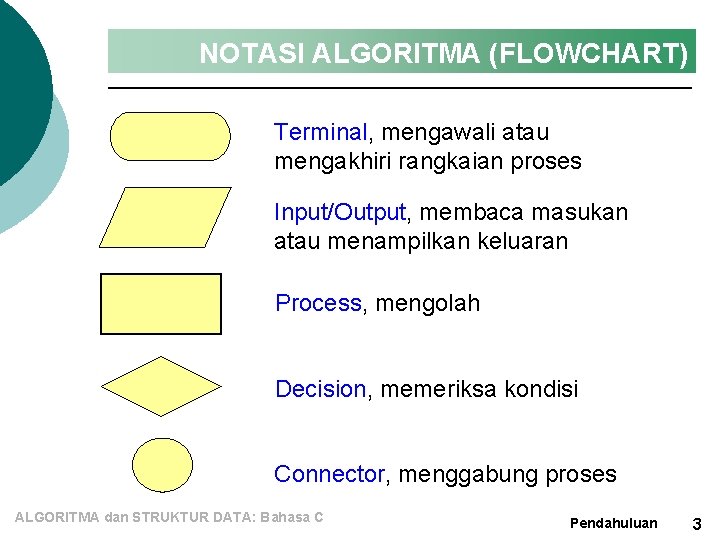 NOTASI ALGORITMA (FLOWCHART)

Terminal, mengawali atau mengakhiri rangkaian proses

Input/Output, membaca masukan atau menampilkan keluaran

Process, mengolah

Decision, memeriksa kondisi

Connector, menggabung proses

ALGORITMA dan STRUKTUR DATA: Bahasa C

Pendahuluan 3